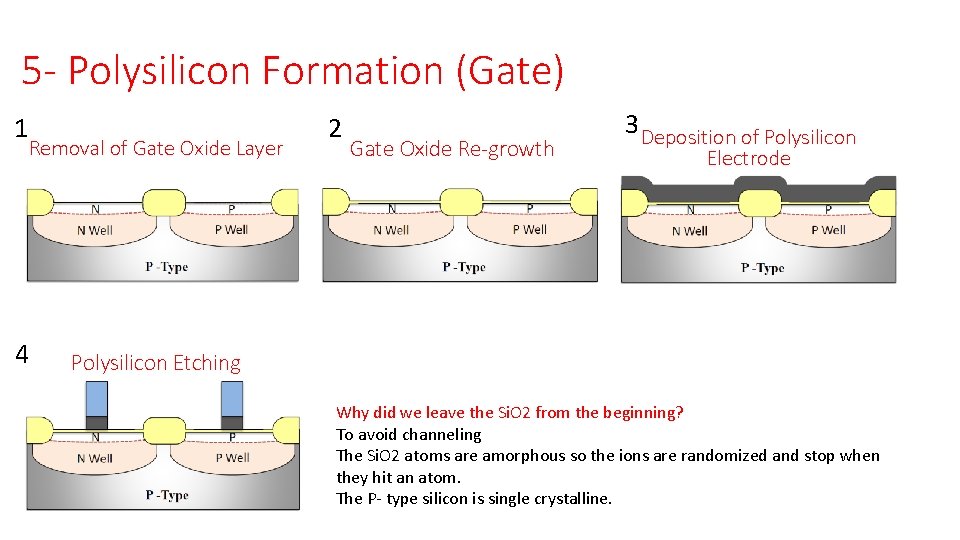 5- Polysilicon Formation (Gate)

1 Removal of Gate Oxide Layer

N P
N Well P Well
P -Type

2 Gate Oxide Re-growth

N P
N Well P Well
P -Type

3 Deposition of Polysilicon Electrode

N P
N Well P Well
P -Type

4 Polysilicon Etching

N P
N Well P Well
P -Type

Why did we leave the SiO2 from the beginning?
To avoid channeling
The SiO2 atoms are amorphous so the ions are randomized and stop when they hit an atom.
The P- type silicon is single crystalline.